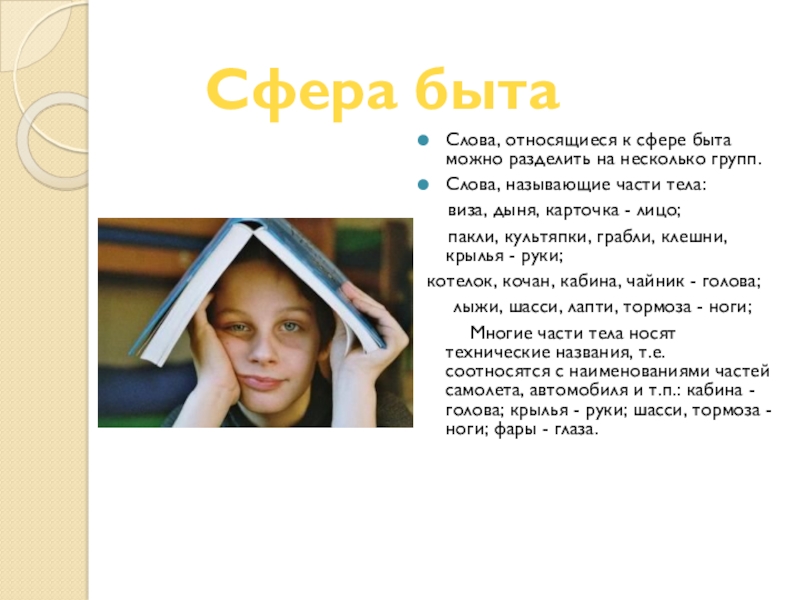 Сфера быта

Слова, относящиеся к сфере быта можно разделить на несколько групп.

Слова, называющие части тела:

виза, дыня, карточка - лицо;

пакли, культяпки, грабли, клешни, крылья - руки;

котелок, кочан, кабина, чайник - голова;

лыжи, шасси, лапти, тормоза - ноги;

Многие части тела носят технические названия, т.е. соотносятся с наименованиями частей самолета, автомобиля и т.п.: кабина - голова; крылья - руки; шасси, тормоза - ноги; фары - глаза.